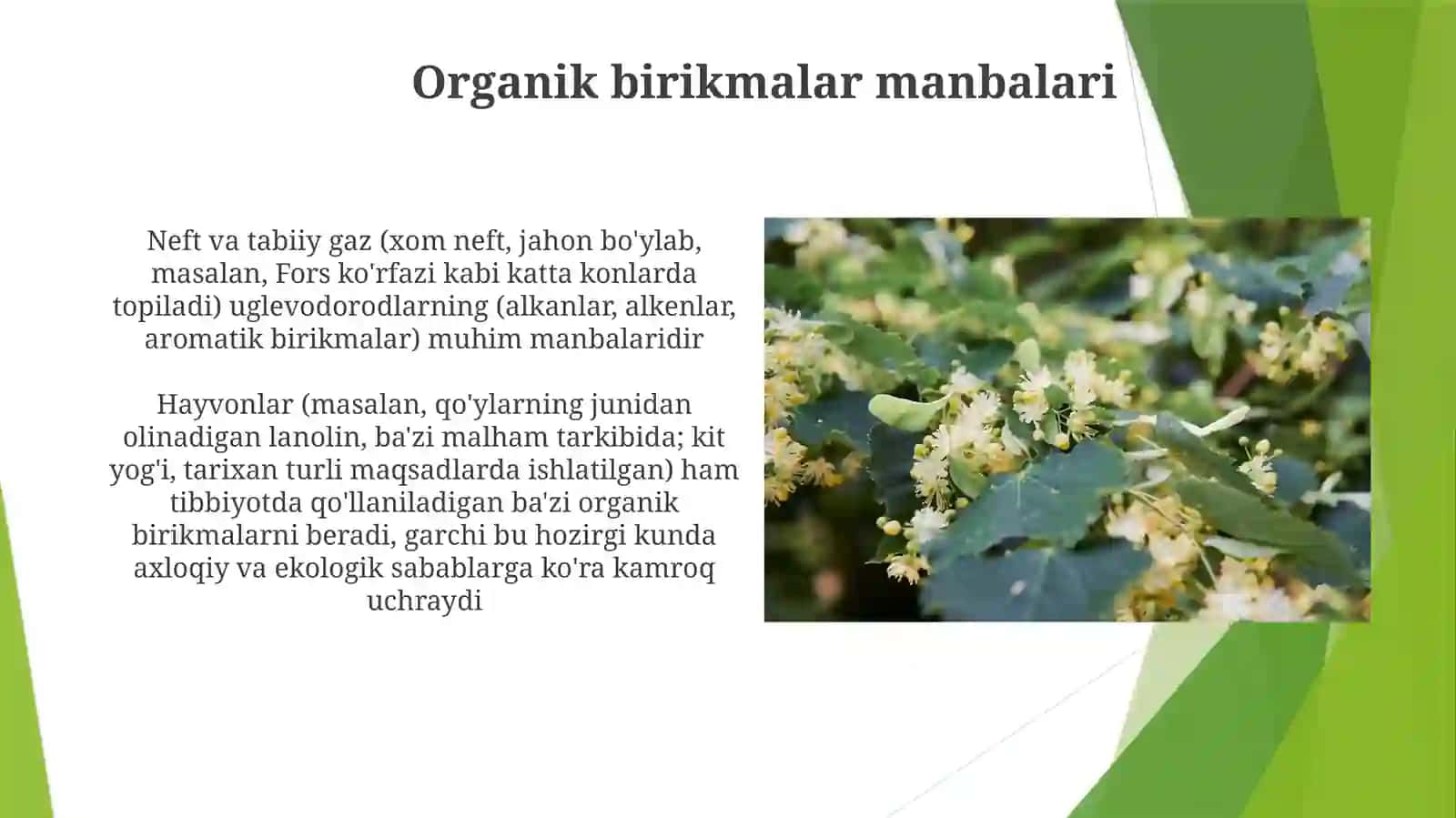 Organik birikmalar manbalari

Neft va tabiiy gaz (xom neft, jahon bo'ylab, masalan, Fors ko'rfazi kabi katta konlarda topiladi) uglevodorodlarning (alkanlar, alkenlar, aromatik birikmalar) muhim manbalaridir

Hayvonlar (masalan, qo'ylarning junidan olinadigan lanolin, ba'zi malham tarkibida; kit yog'i, tarixan turli maqsadlarda ishlatilgan) ham tibbiyotda qo'llaniladigan ba'zi organik birikmalarni beradi, garchi bu hozirgi kunda axloqiy va ekologik sabablarga ko'ra kamroq uchraydi